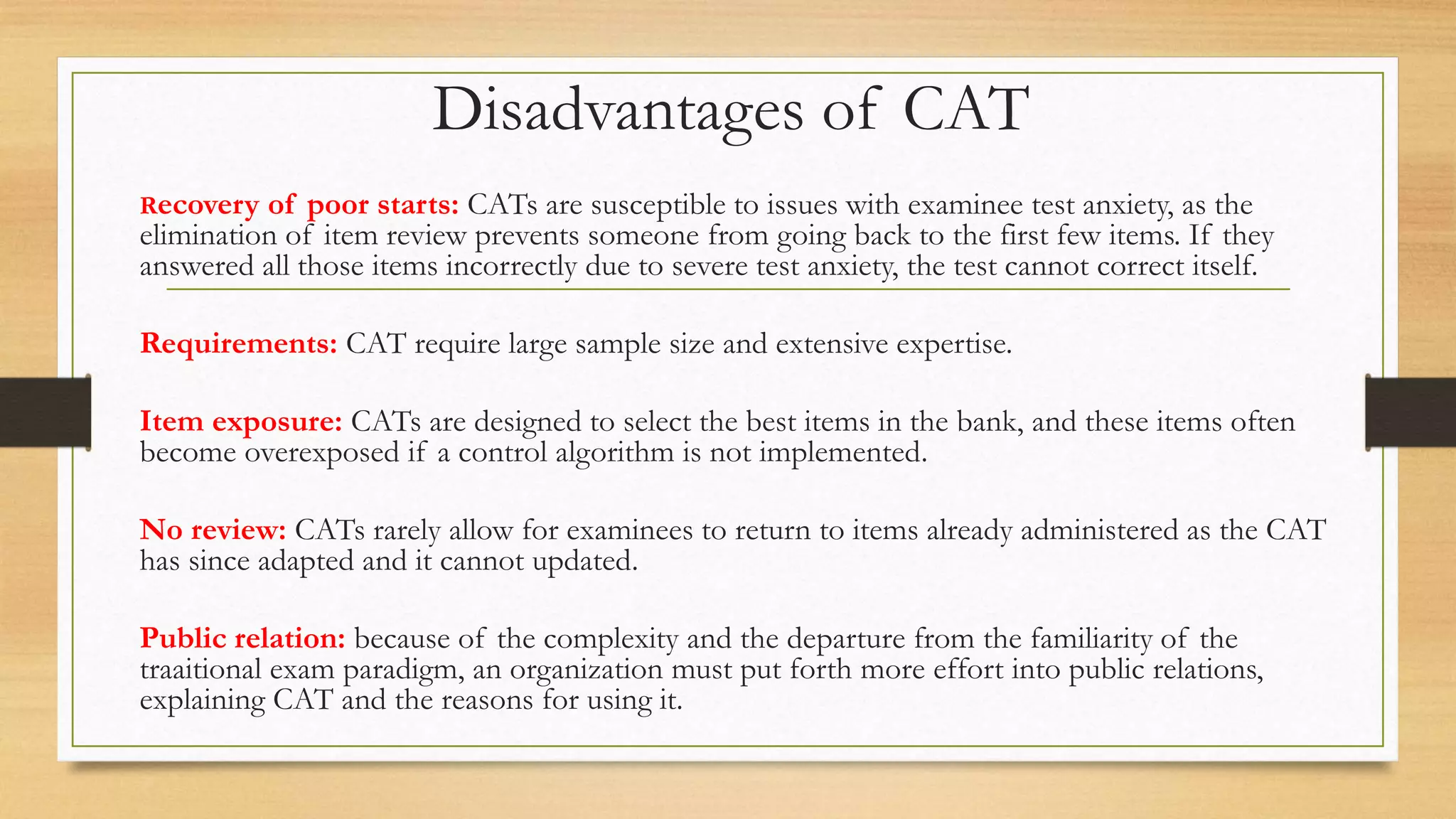 Disadvantages of CAT

Recovery of poor starts: CATs are susceptible to issues with examinee test anxiety, as the elimination of item review prevents someone from going back to the first few items. If they answered all those items incorrectly due to severe test anxiety, the test cannot correct itself.

Requirements: CAT require large sample size and extensive expertise.

Item exposure: CATs are designed to select the best items in the bank, and these items often become overexposed if a control algorithm is not implemented.

No review: CATs rarely allow for examinees to return to items already administered as the CAT has since adapted and it cannot updated.

Public relation: because of the complexity and the departure from the familiarity of the traaitional exam paradigm, an organization must put forth more effort into public relations, explaining CAT and the reasons for using it.